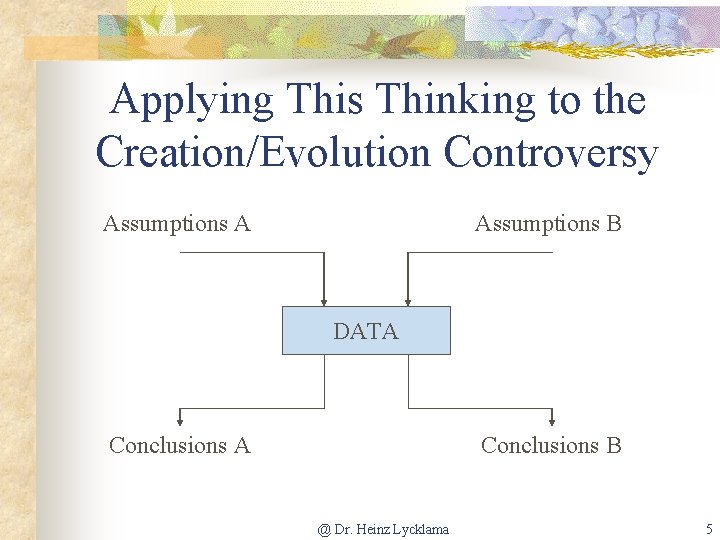 Applying This Thinking to the Creation/Evolution Controversy

Assumptions A

Assumptions B

DATA

Conclusions A

Conclusions B

@ Dr. Heinz Lycklama

5